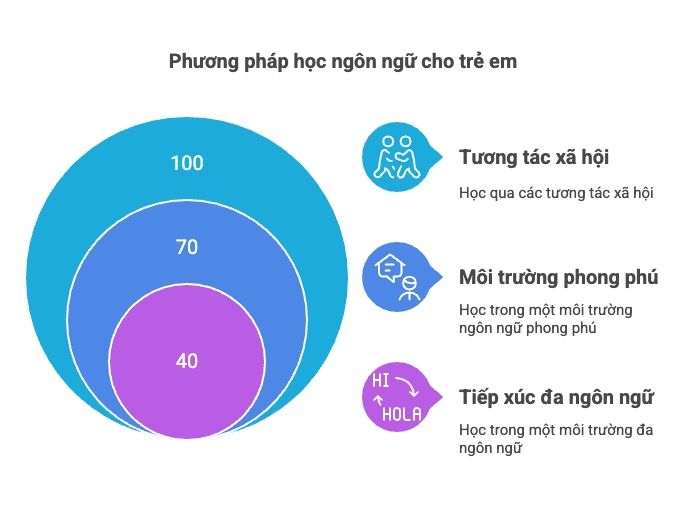 Phương pháp học ngôn ngữ cho trẻ em

100

70

40

Tương tác xã hội

Học qua các tương tác xã hội

Môi trường phong phú

Học trong một môi trường ngôn ngữ phong phú

HI

HOLA

Tiếp xúc đa ngôn ngữ

Học trong một môi trường đa ngôn ngữ